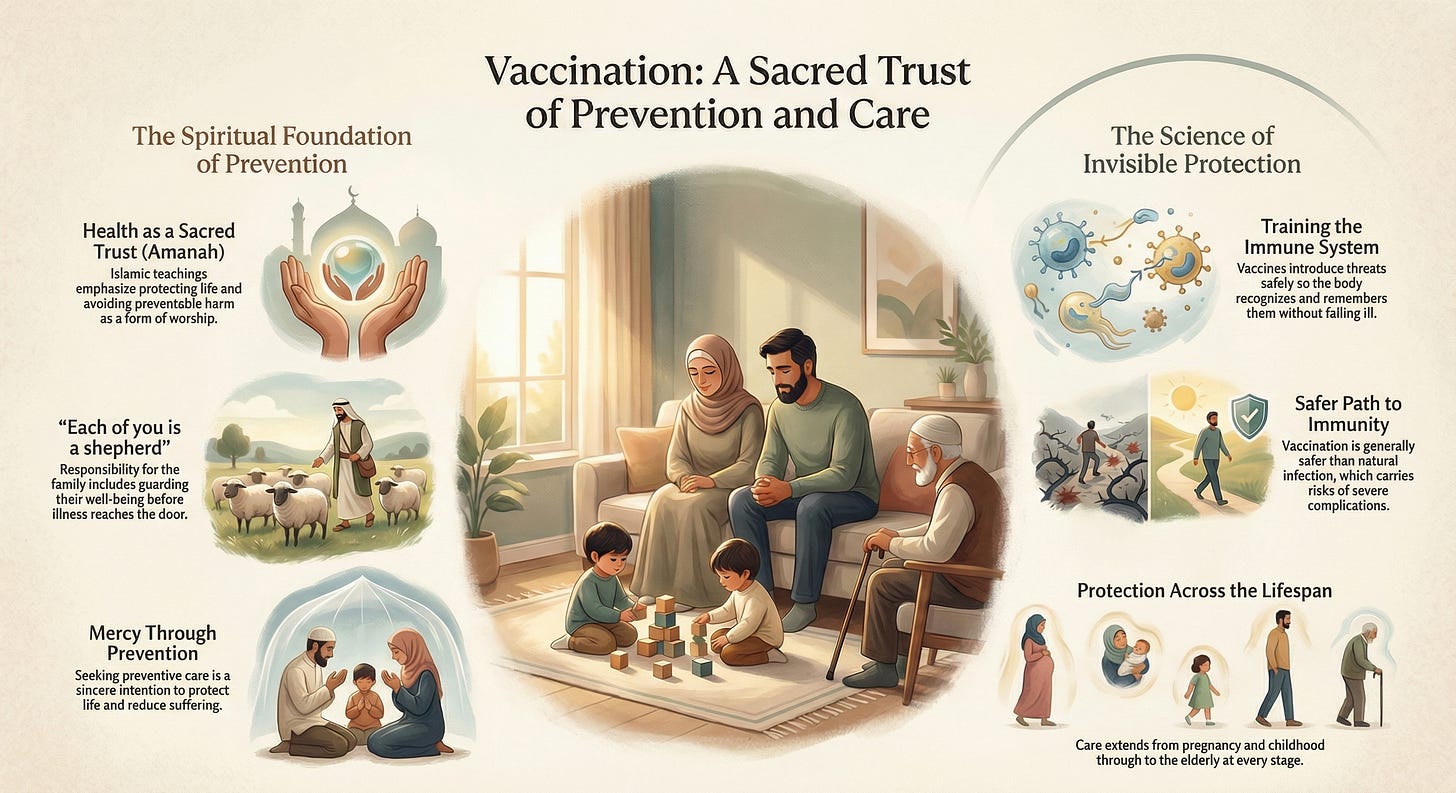 Vaccination: A Sacred Trust of Prevention and Care

The Spiritual Foundation of Prevention

Health as a Sacred Trust (Amanah)
Islamic teachings emphasize protecting life and avoiding preventable harm as a form of worship.

"Each of you is a shepherd"
Responsibility for the family includes guarding their well-being before illness reaches the door.

Mercy Through Prevention
Seeking preventive care is a sincere intention to protect life and reduce suffering.

The Science of Invisible Protection

Training the Immune System
Vaccines introduce threats safely so the body recognizes and remembers them without falling ill.

Safer Path to Immunity
Vaccination is generally safer than natural infection, which carries risks of severe complications.

Protection Across the Lifespan
Care extends from pregnancy and childhood through to the elderly at every stage.